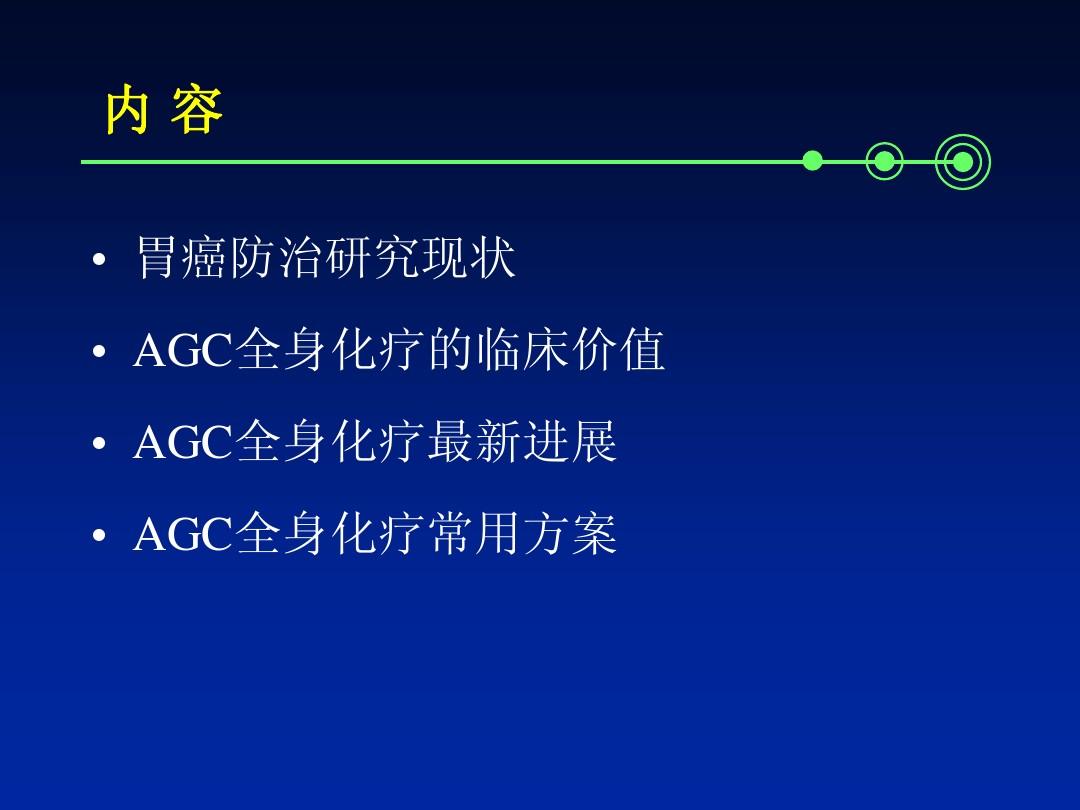 内 容

• 胃癌防治研究现状
• AGC全身化疗的临床价值
• AGC全身化疗最新进展
• AGC全身化疗常用方案